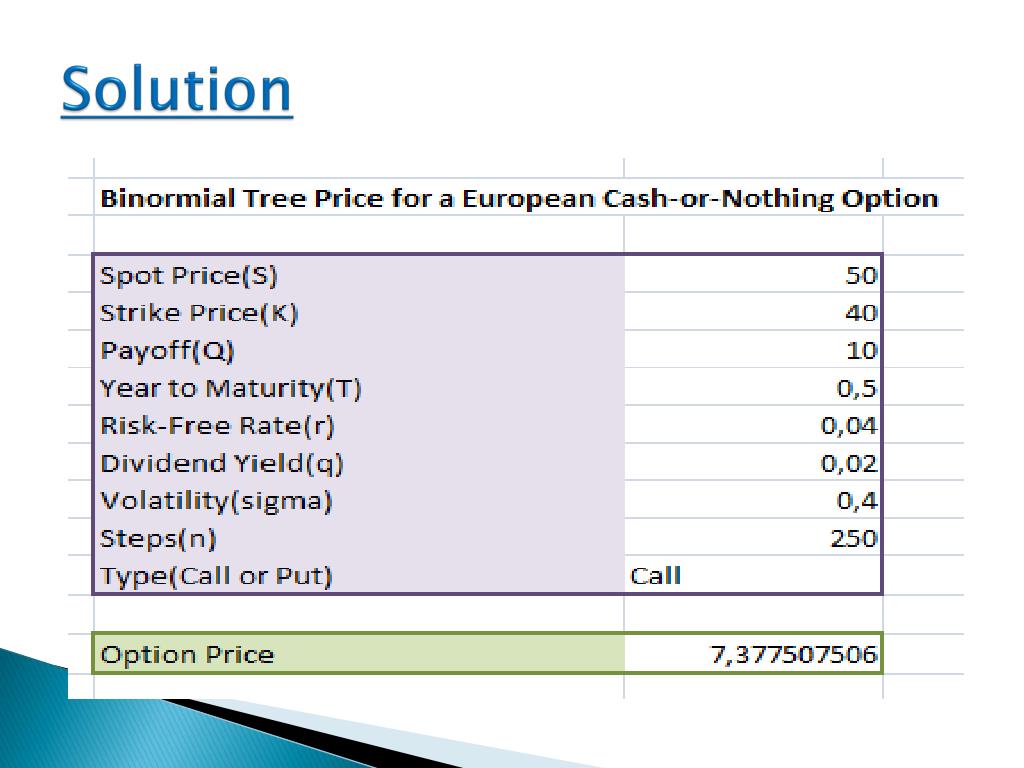 Solution

Binormial Tree Price for a European Cash-or-Nothing Option

| | |
|---|---|
| Spot Price(S) | 50 |
| Strike Price(K) | 40 |
| Payoff(Q) | 10 |
| Year to Maturity(T) | 0,5 |
| Risk-Free Rate(r) | 0,04 |
| Dividend Yield(q) | 0,02 |
| Volatility(sigma) | 0,4 |
| Steps(n) | 250 |
| Type(Call or Put) | Call |

| | |
|---|---|
| Option Price | 7,377507506 |